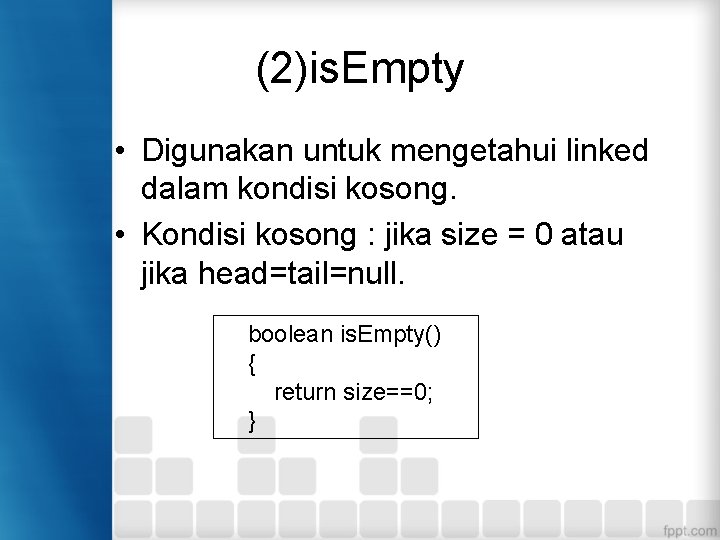 (2)isEmpty

• Digunakan untuk mengetahui linked dalam kondisi kosong.

• Kondisi kosong : jika size = 0 atau jika head=tail=null.

boolean isEmpty()
{
return size==0;
}

fppt.com